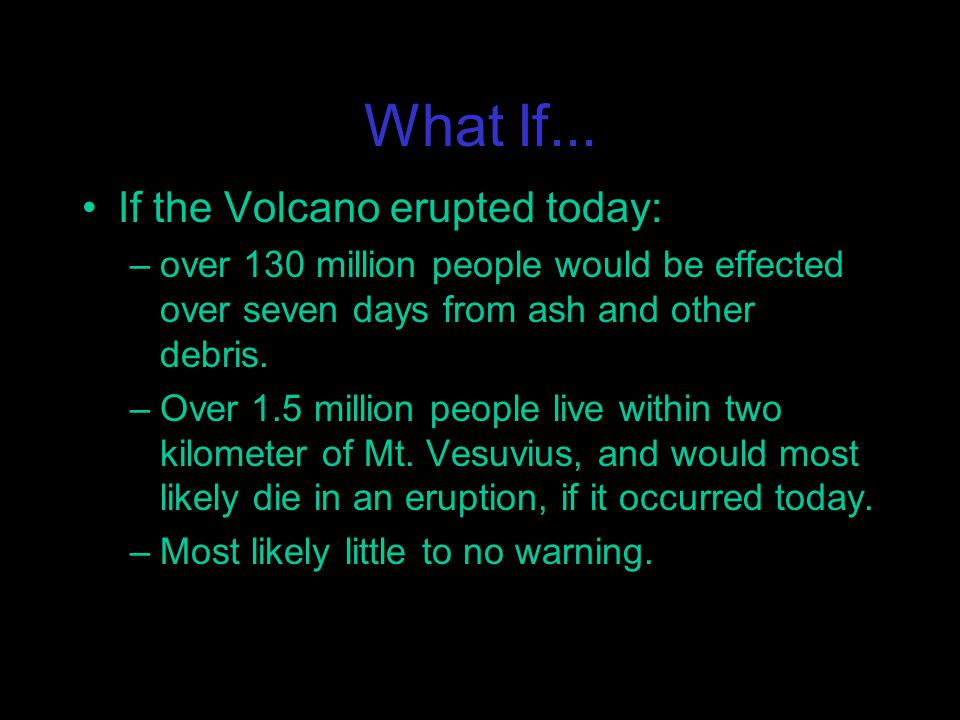 What If...

• If the Volcano erupted today:

– over 130 million people would be effected over seven days from ash and other debris.

– Over 1.5 million people live within two kilometer of Mt. Vesuvius, and would most likely die in an eruption, if it occurred today.

– Most likely little to no warning.